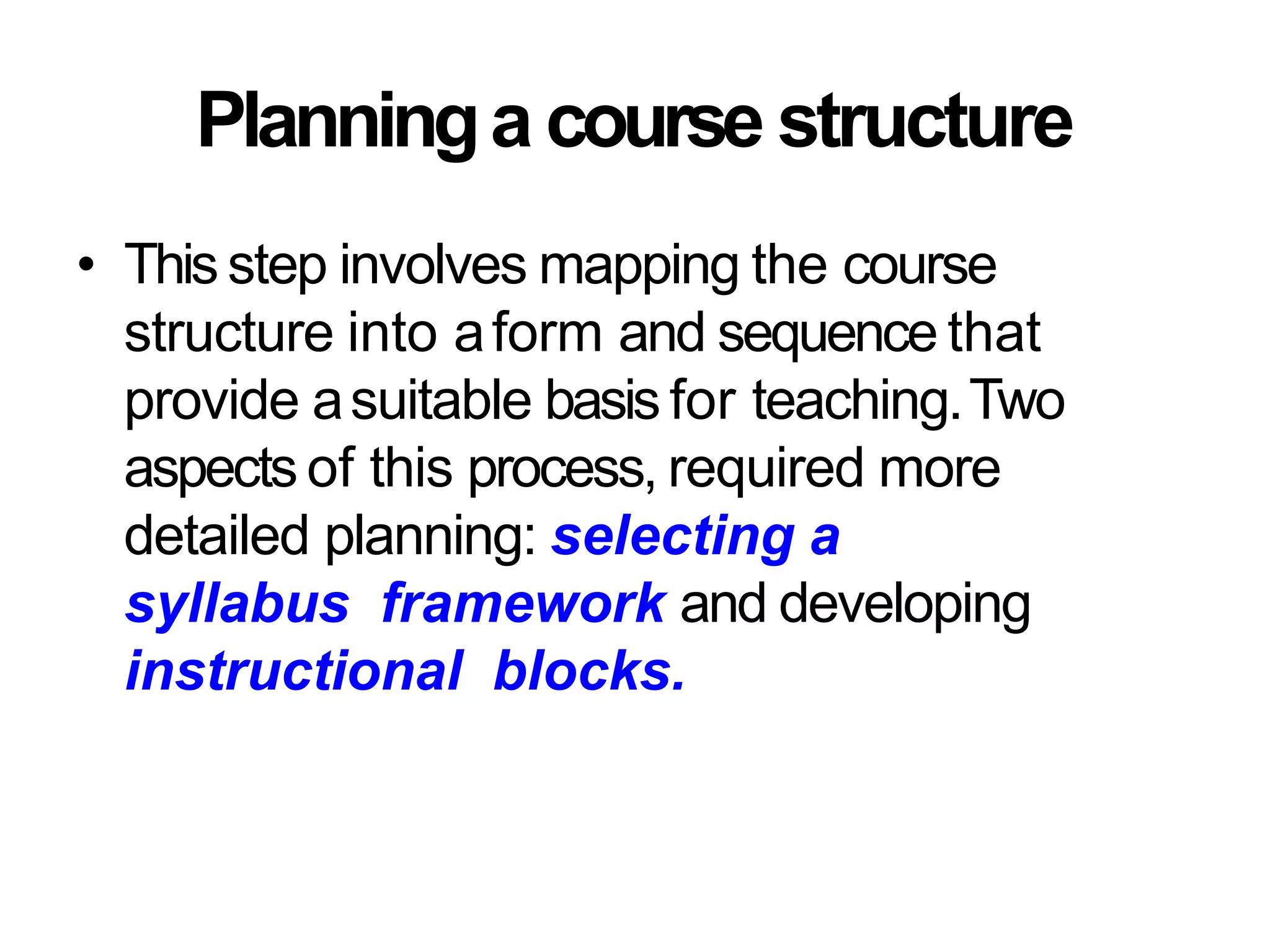 Planning a course structure

• This step involves mapping the course structure into a form and sequence that provide a suitable basis for teaching. Two aspects of this process, required more detailed planning: selecting a syllabus framework and developing instructional blocks.